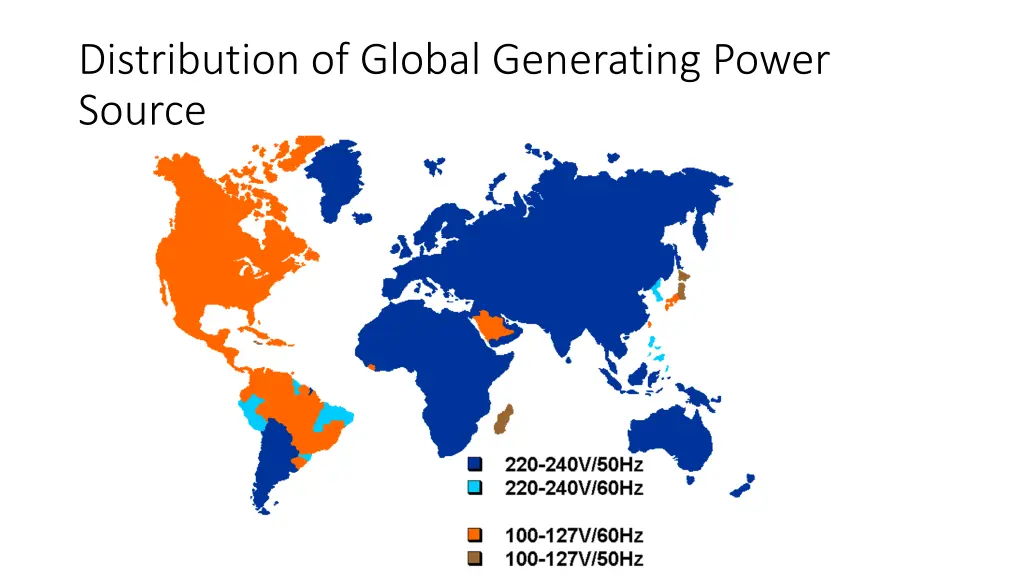 Distribution of Global Generating Power Source

220-240V/50Hz
220-240V/60Hz

100-127V/60Hz
100-127V/50Hz